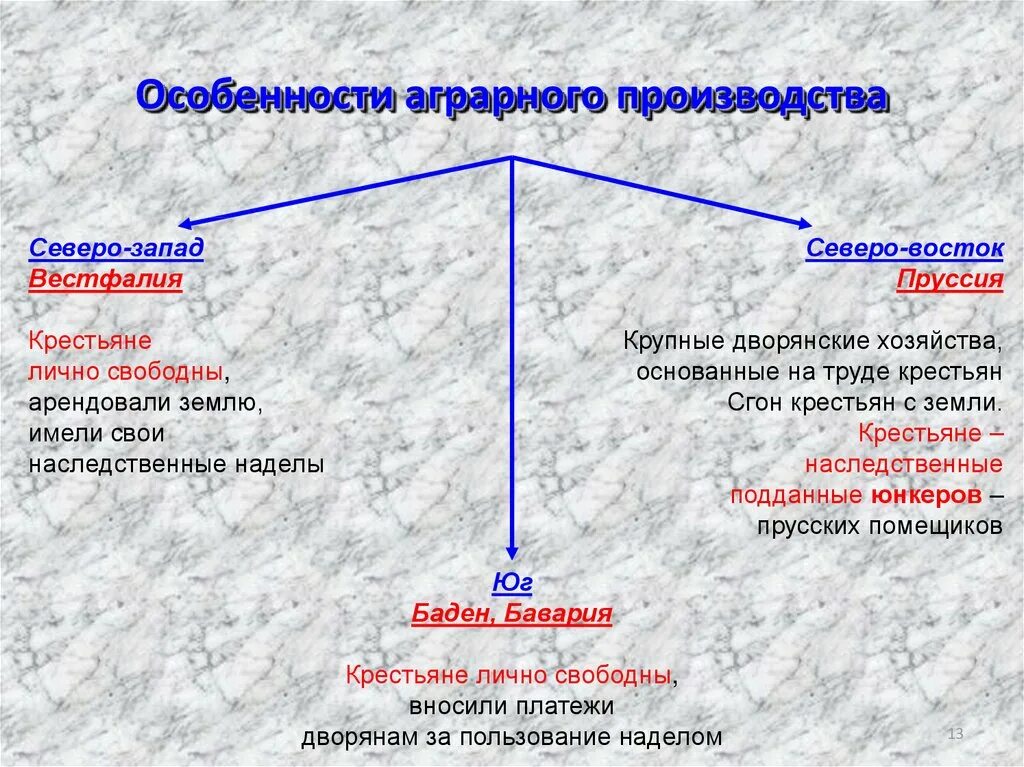 Особенности аграрного производства

Северо-запад
Вестфалия

Крестьяне лично свободны, арендовали землю, имели свои наследственные наделы

Северо-восток
Пруссия

Крупные дворянские хозяйства, основанные на труде крестьян
Сгон крестьян с земли.
Крестьяне – наследственные подданные юнкеров – прусских помещиков

Юг
Баден, Бавария

Крестьяне лично свободны, вносили платежи дворянам за пользование наделом

13